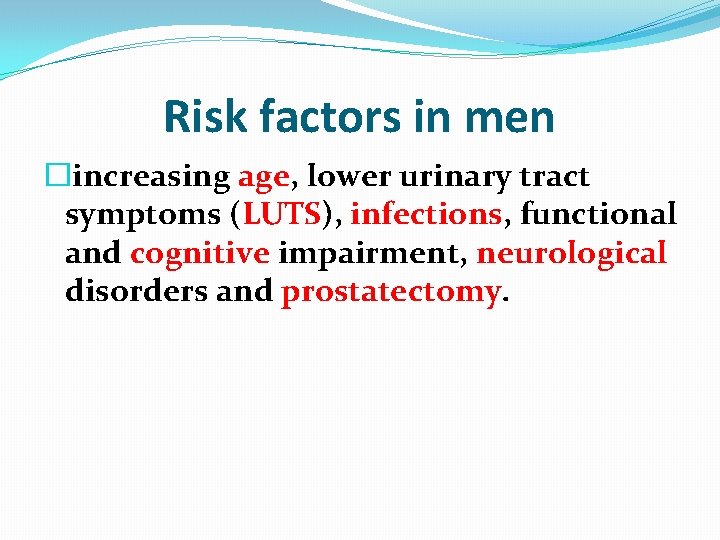 Risk factors in men

□increasing age, lower urinary tract symptoms (LUTS), infections, functional and cognitive impairment, neurological disorders and prostatectomy.